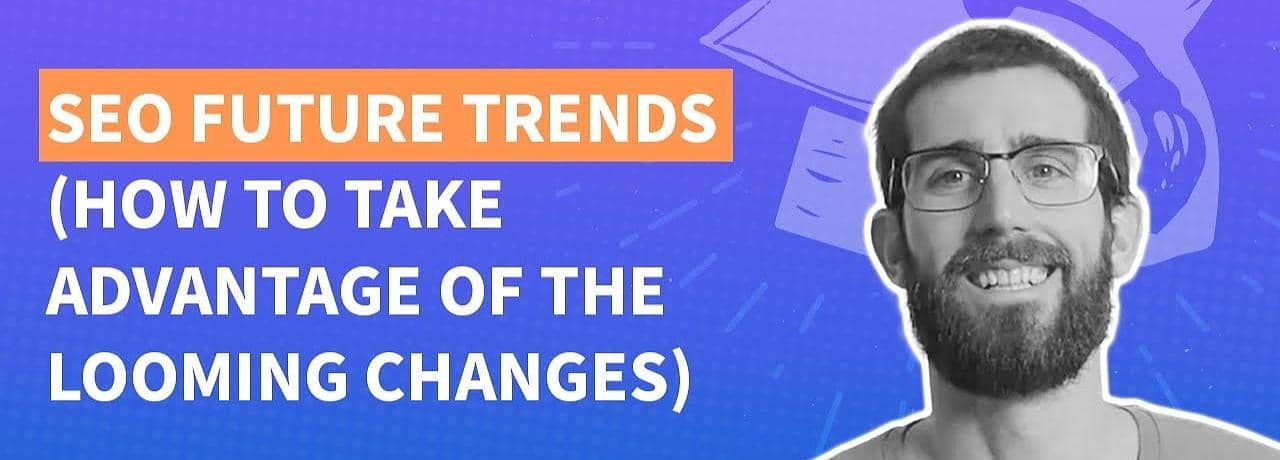 SEO FUTURE TRENDS
(HOW TO TAKE ADVANTAGE OF THE LOOMING CHANGES)